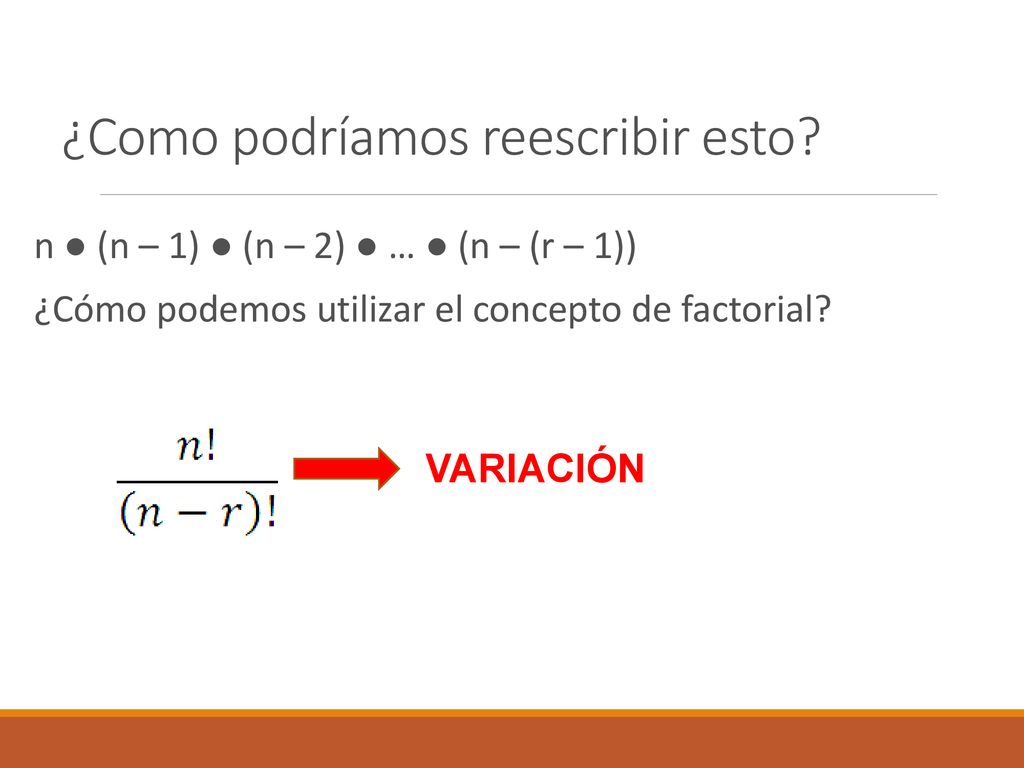 ¿Como podríamos reescribir esto?

n ● (n – 1) ● (n – 2) ● … ● (n – (r – 1))

¿Cómo podemos utilizar el concepto de factorial?

$\frac{n!}{(n-r)!}$ VARIACIÓN